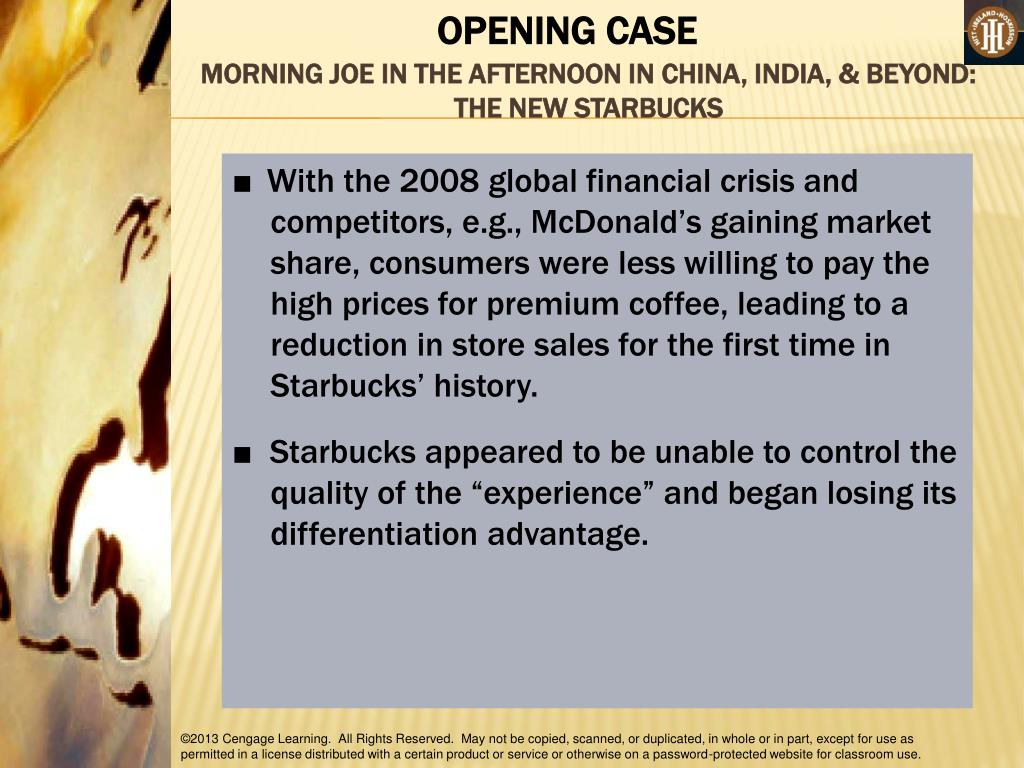 OPENING CASE
MORNING JOE IN THE AFTERNOON IN CHINA, INDIA, & BEYOND: THE NEW STARBUCKS

HITT • IRELAND • HOSKISSON

■ With the 2008 global financial crisis and competitors, e.g., McDonald’s gaining market share, consumers were less willing to pay the high prices for premium coffee, leading to a reduction in store sales for the first time in Starbucks’ history.

■ Starbucks appeared to be unable to control the quality of the “experience” and began losing its differentiation advantage.

©2013 Cengage Learning. All Rights Reserved. May not be copied, scanned, or duplicated, in whole or in part, except for use as permitted in a license distributed with a certain product or service or otherwise on a password-protected website for classroom use.